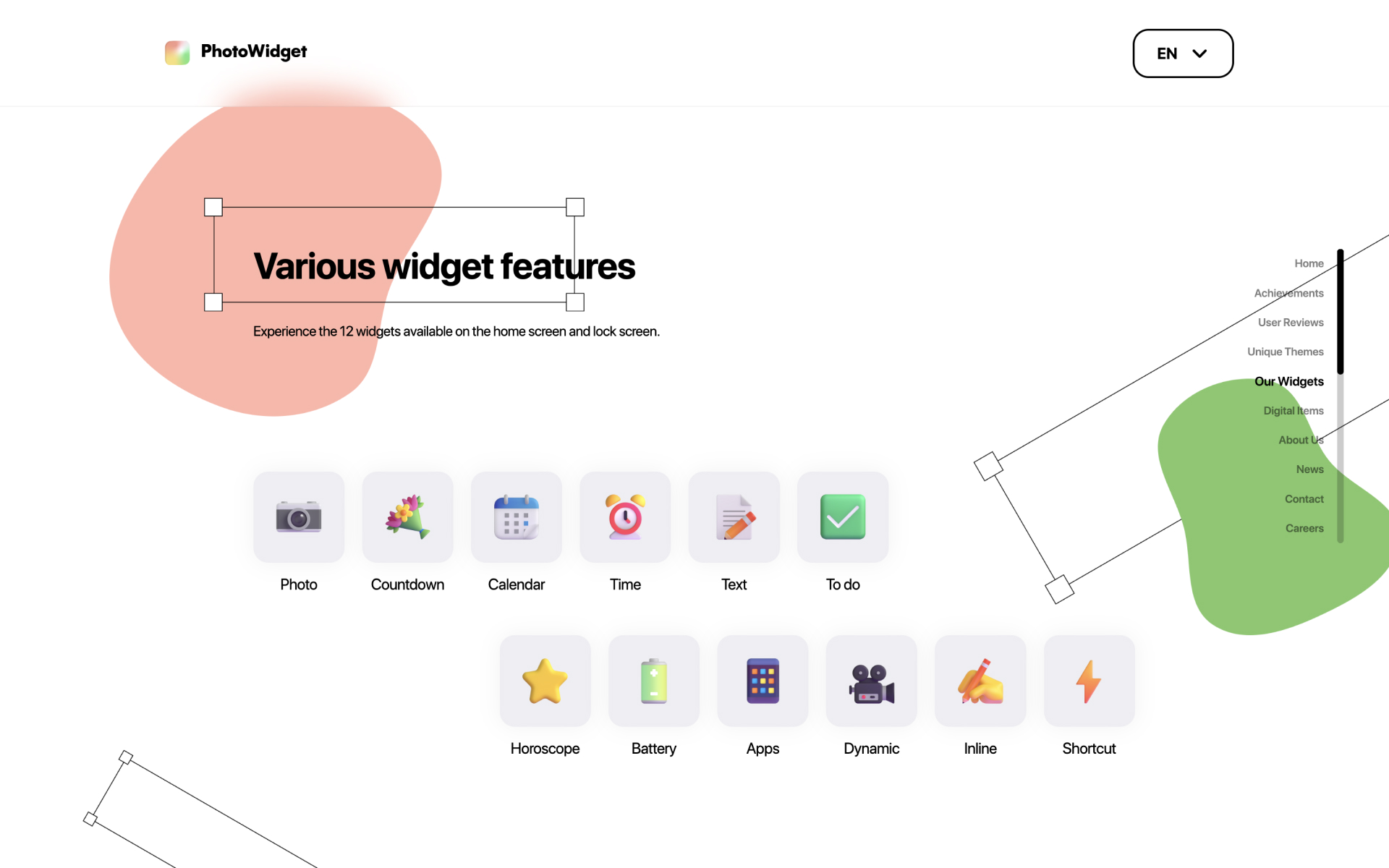 PhotoWidget

EN

Various widget features

Experience the 12 widgets available on the home screen and lock screen.

Home
Achievements
User Reviews
Unique Themes
Our Widgets
Digital Items
About Us
News
Contact
Careers

Photo
Countdown
Calendar
Time
Text
To do

Horoscope
Battery
Apps
Dynamic
Inline
Shortcut